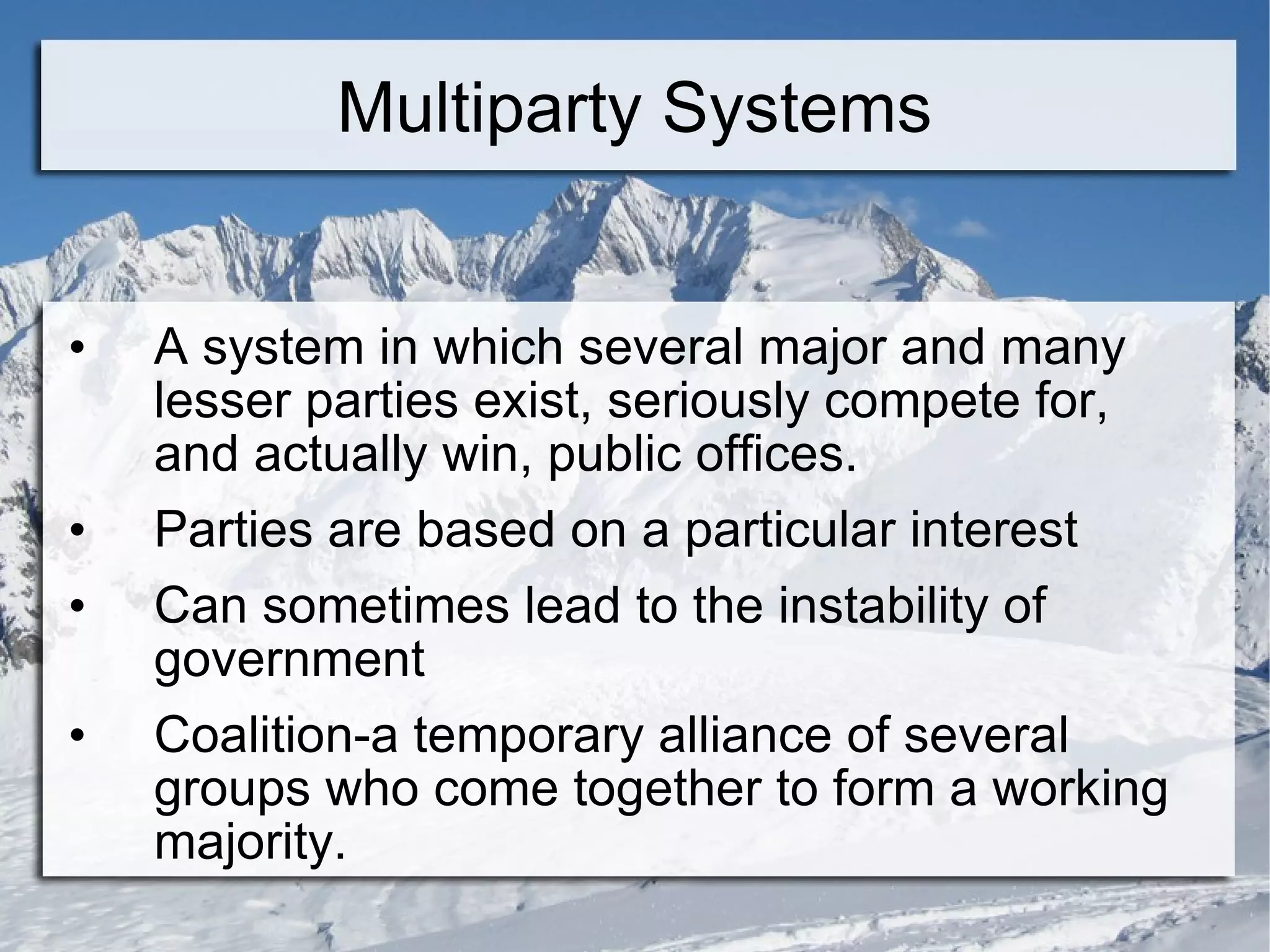 Multiparty Systems

• A system in which several major and many lesser parties exist, seriously compete for, and actually win, public offices.

• Parties are based on a particular interest

• Can sometimes lead to the instability of government

• Coalition-a temporary alliance of several groups who come together to form a working majority.